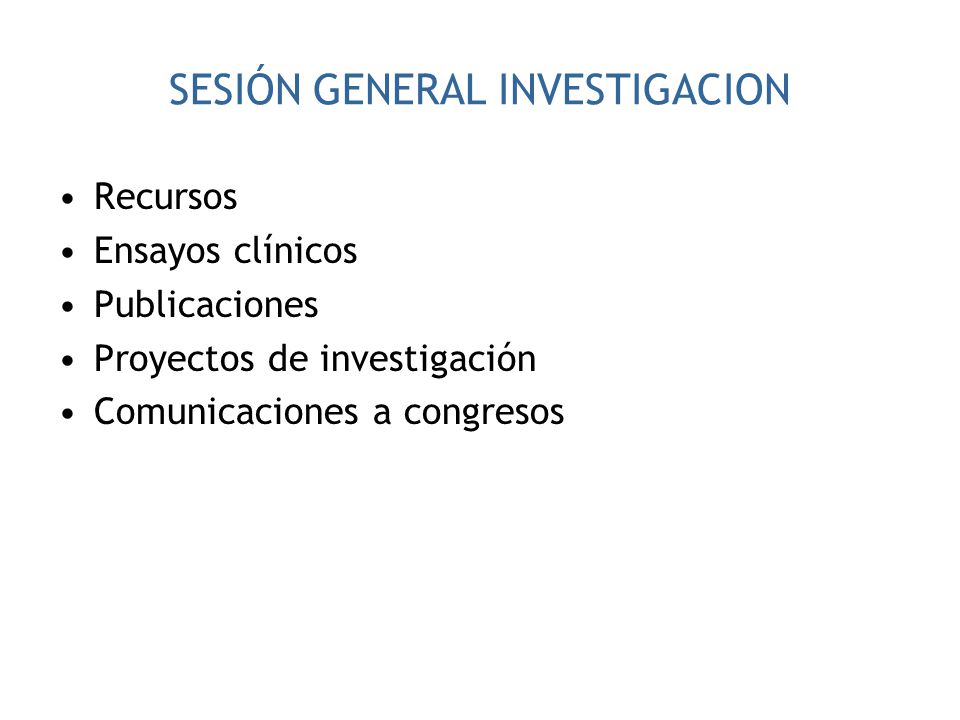 SESIÓN GENERAL INVESTIGACION

• Recursos
• Ensayos clínicos
• Publicaciones
• Proyectos de investigación
• Comunicaciones a congresos